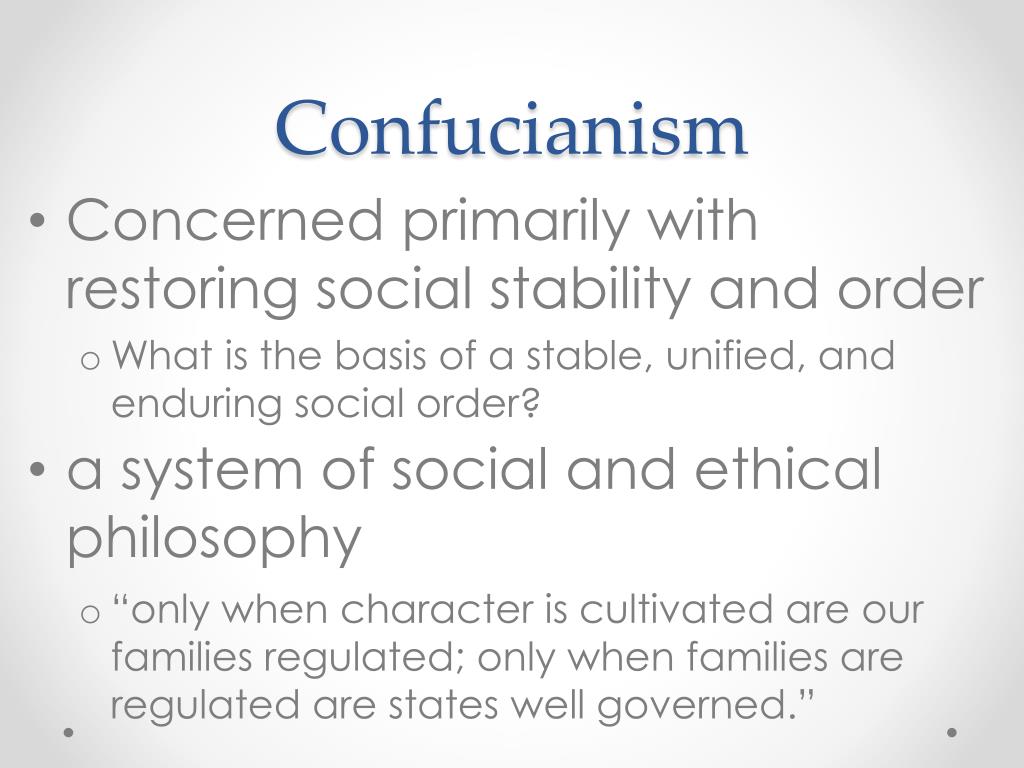 Confucianism

• Concerned primarily with restoring social stability and order

o What is the basis of a stable, unified, and enduring social order?

• a system of social and ethical philosophy

o “only when character is cultivated are our families regulated; only when families are regulated are states well governed.”